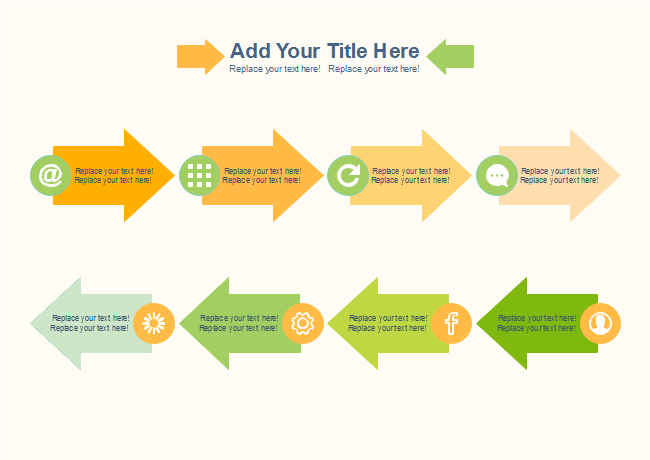 Add Your Title Here

Replace your text here! Replace your text here!

@ Replace your text here! Replace your text here!

Replace your text here! Replace your text here!

Replace your text here! Replace your text here!

Replace your text here! Replace your text here!

Replace your text here! Replace your text here!

Replace your text here! Replace your text here!

Replace your text here! Replace your text here!

f

Replace your text here! Replace your text here!